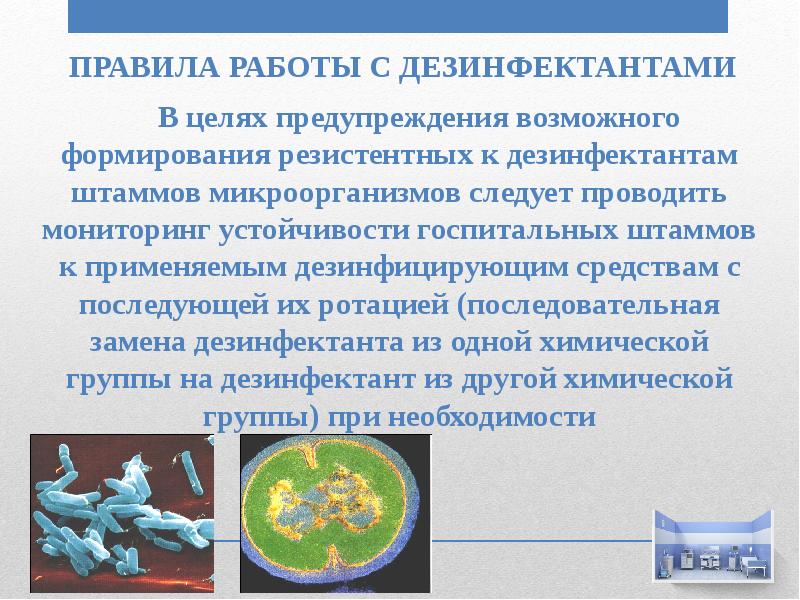 ПРАВИЛА РАБОТЫ С ДЕЗИНФЕКТАНТАМИ

В целях предупреждения возможного формирования резистентных к дезинфектантам штаммов микроорганизмов следует проводить мониторинг устойчивости госпитальных штаммов к применяемым дезинфицирующим средствам с последующей их ротацией (последовательная замена дезинфектанта из одной химической группы на дезинфектант из другой химической группы) при необходимости